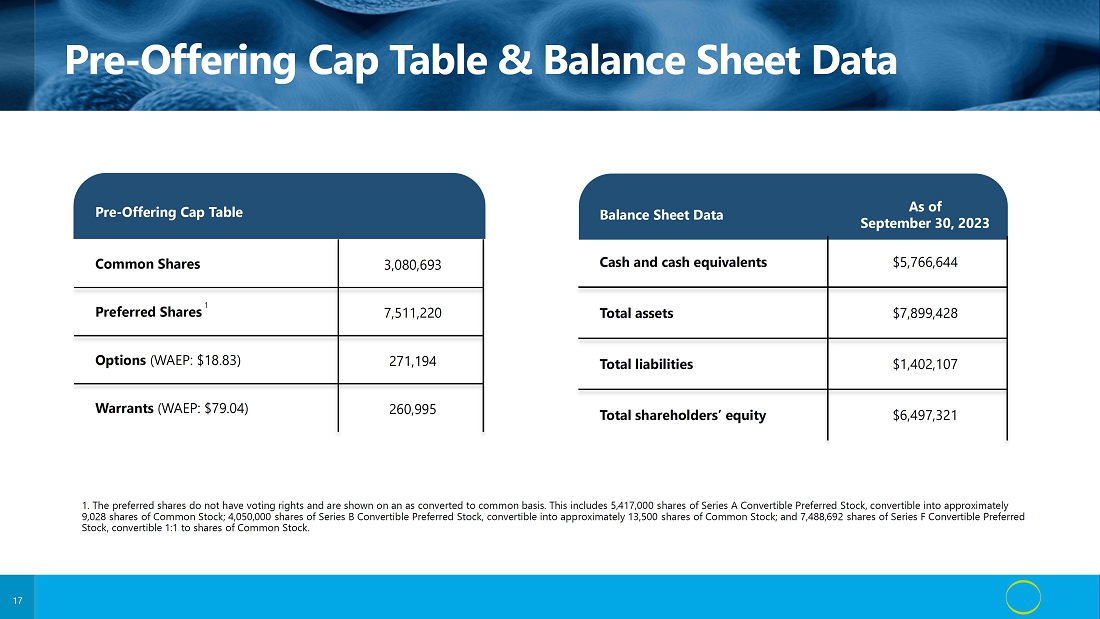 Pre-Offering Cap Table & Balance Sheet Data

| Pre-Offering Cap Table | |
|---|---|
| Common Shares | 3,080,693 |
| Preferred Shares $^1$ | 7,511,220 |
| Options (WAEP: $18.83) | 271,194 |
| Warrants (WAEP: $79.04) | 260,995 |

| Balance Sheet Data | As of September 30, 2023 |
|---|---|
| Cash and cash equivalents | $5,766,644 |
| Total assets | $7,899,428 |
| Total liabilities | $1,402,107 |
| Total shareholders' equity | $6,497,321 |

1. The preferred shares do not have voting rights and are shown on an as converted to common basis. This includes 5,417,000 shares of Series A Convertible Preferred Stock, convertible into approximately 9,028 shares of Common Stock; 4,050,000 shares of Series B Convertible Preferred Stock, convertible into approximately 13,500 shares of Common Stock; and 7,488,692 shares of Series F Convertible Preferred Stock, convertible 1:1 to shares of Common Stock.

17